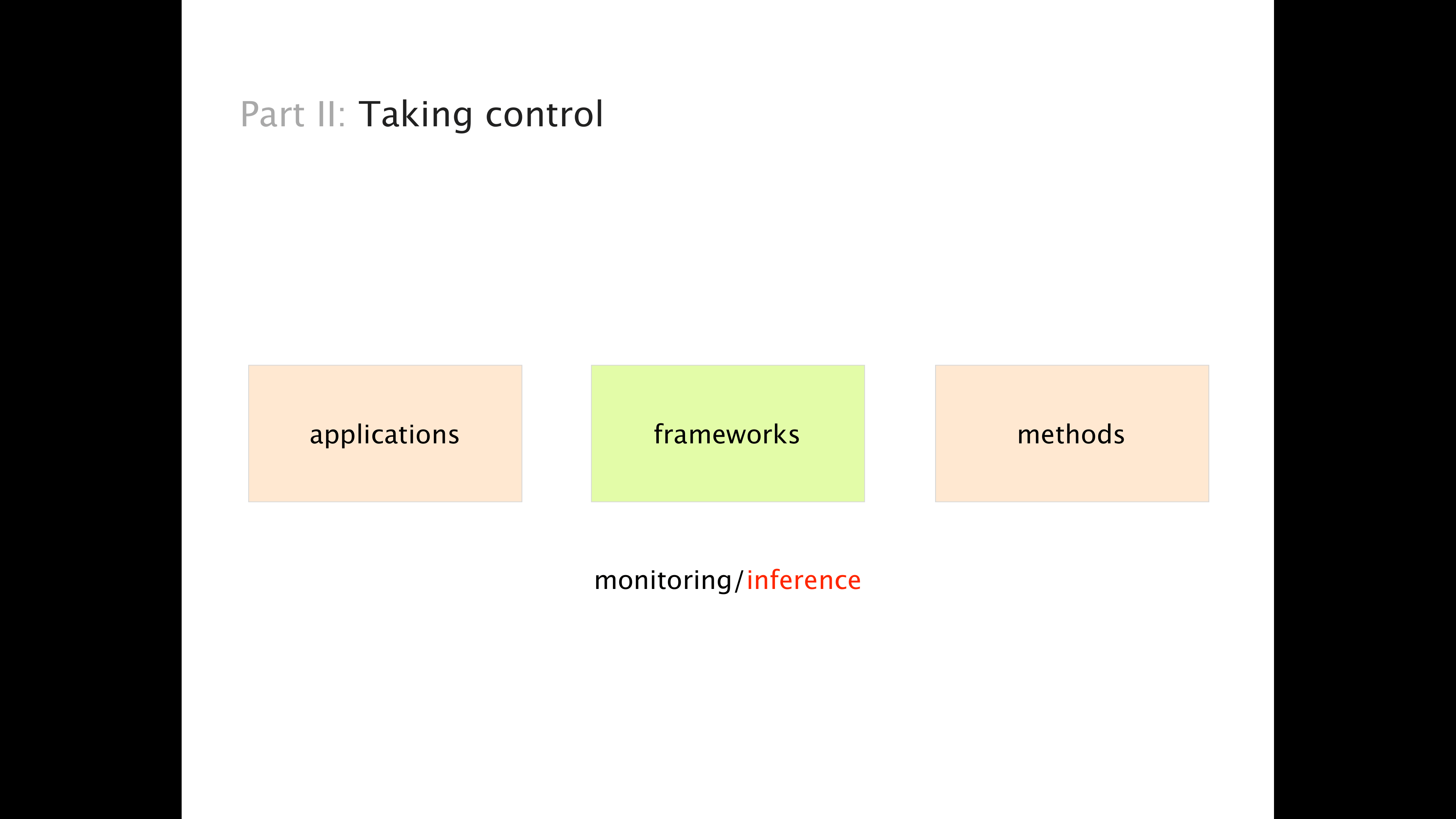 Part II: Taking control

applications

frameworks

methods

monitoring/inference